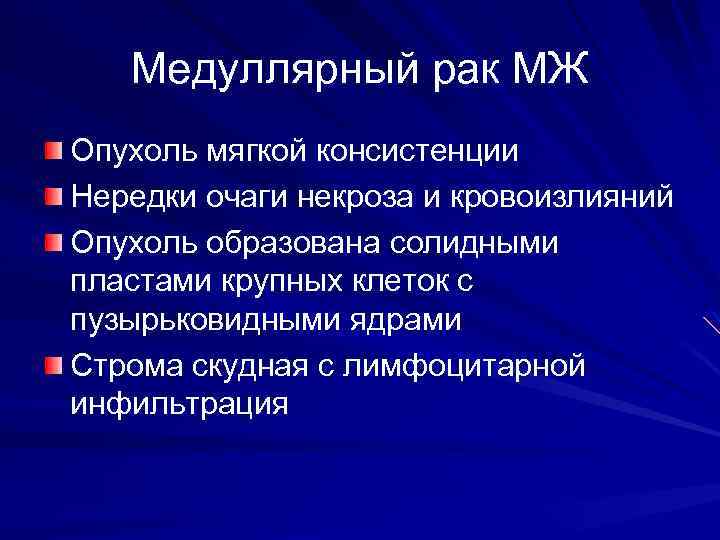 Медуллярный рак МЖ

Опухоль мягкой консистенции

Нередки очаги некроза и кровоизлияний

Опухоль образована солидными пластами крупных клеток с пузырьковидными ядрами

Строма скудная с лимфоцитарной инфильтрация